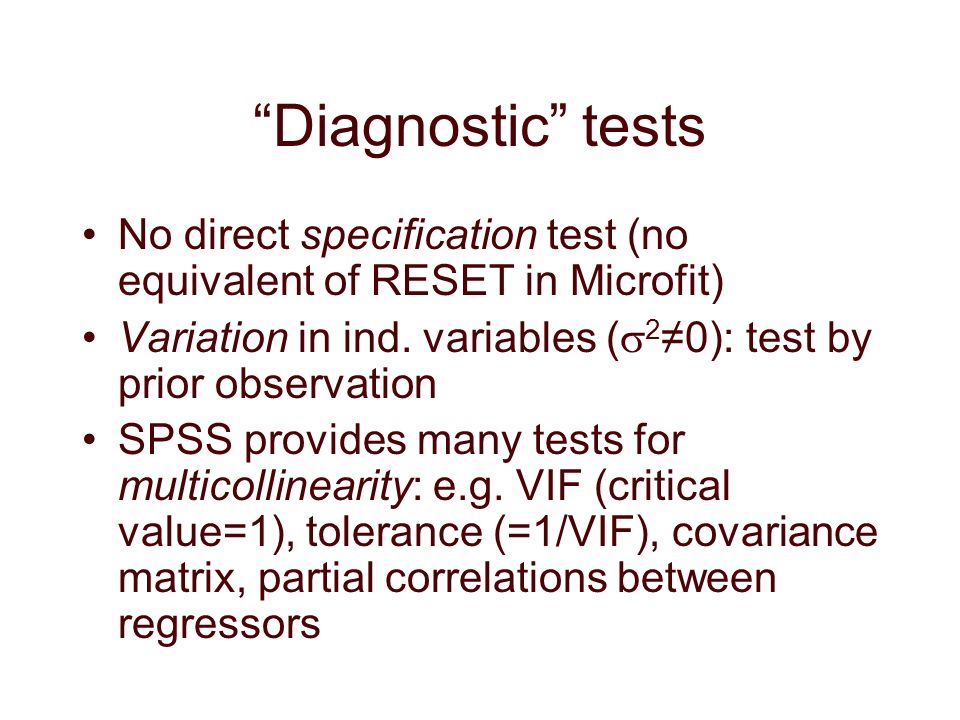 “Diagnostic” tests

• No direct specification test (no equivalent of RESET in Microfit)
• Variation in ind. variables ($\sigma^2 \neq 0$): test by prior observation
• SPSS provides many tests for multicollinearity: e.g. VIF (critical value=1), tolerance (=1/VIF), covariance matrix, partial correlations between regressors